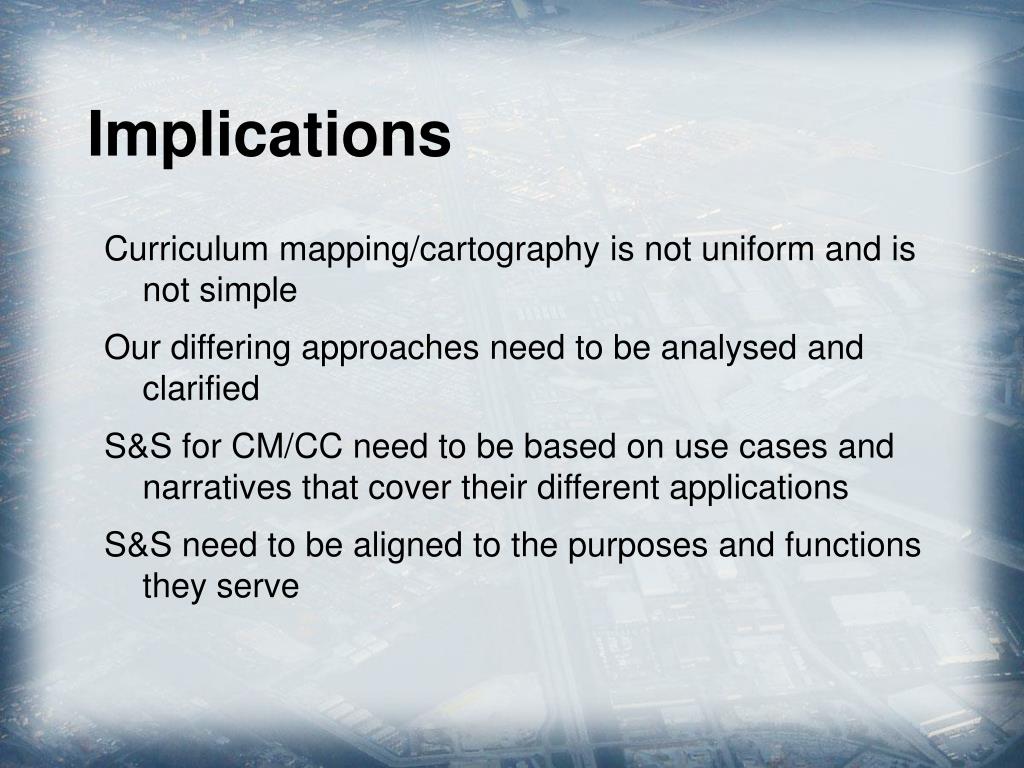 Implications

Curriculum mapping/cartography is not uniform and is not simple

Our differing approaches need to be analysed and clarified

S&S for CM/CC need to be based on use cases and narratives that cover their different applications

S&S need to be aligned to the purposes and functions they serve